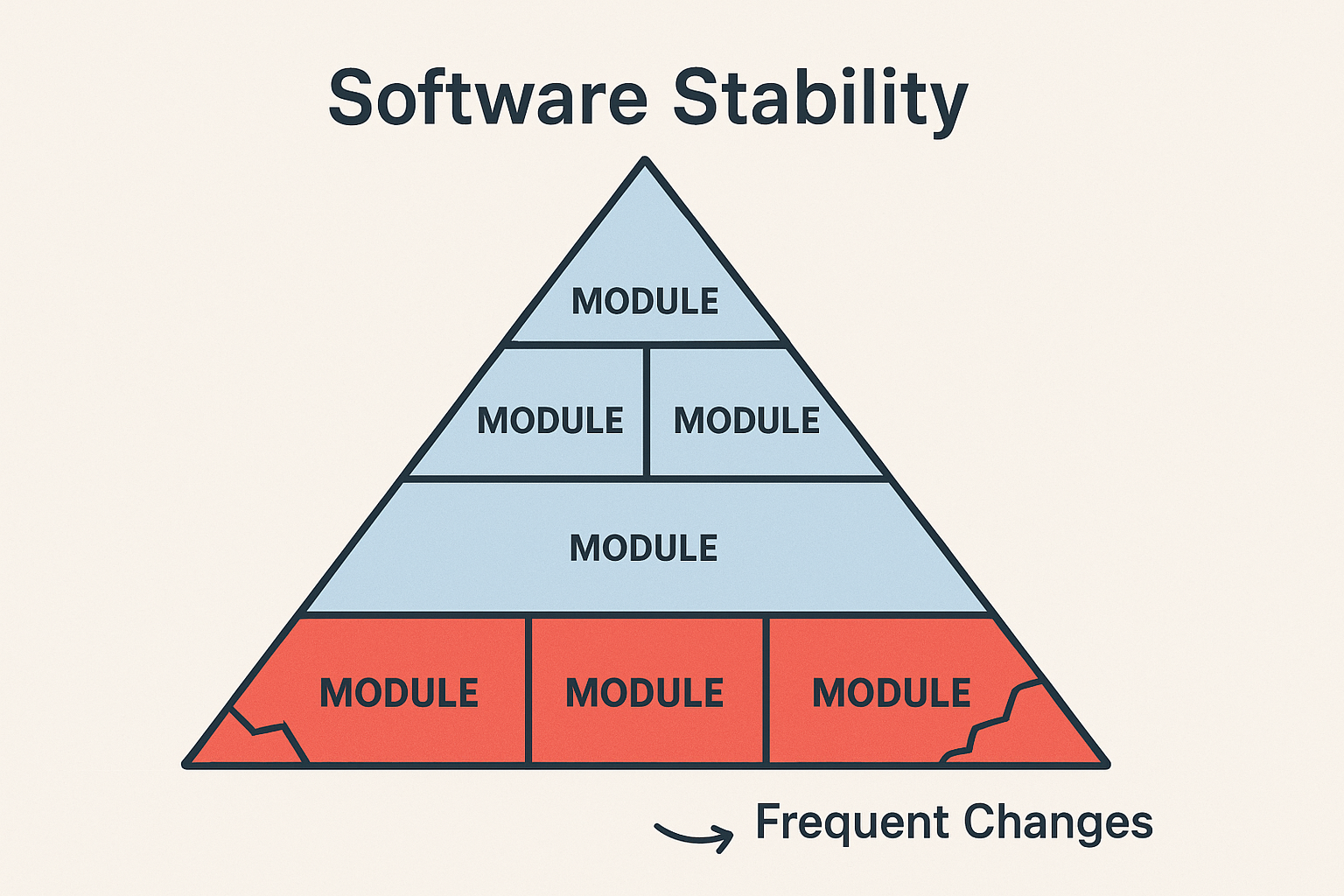 Software Stability

MODULE

MODULE MODULE

MODULE

MODULE MODULE MODULE

Frequent Changes